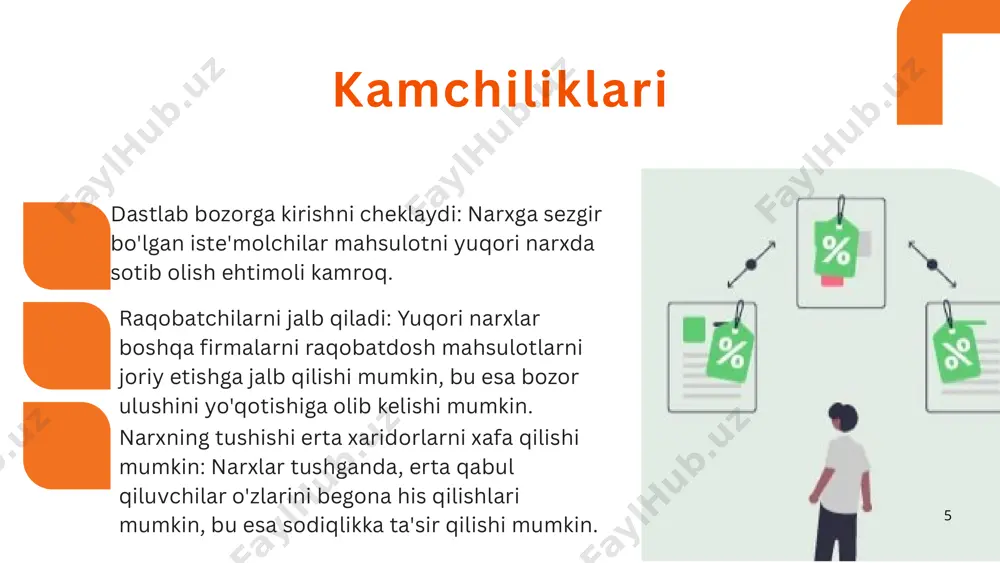 Kamchiliklari

Dastlab bozorga kirishni cheklaydi: Narxga sezgir bo'lgan iste'molchilar mahsulotni yuqori narxda sotib olish ehtimoli kamroq.

Raqobatchilarni jalb qiladi: Yuqori narxlar boshqa firmalarni raqobatdosh mahsulotlarni joriy etishga jalb qilishi mumkin, bu esa bozor ulushini yo'qotishiga olib kelishi mumkin.

Narxning tushishi erta xaridorlarni xafa qilishi mumkin: Narxlar tushganda, erta qabul qiluvchilar o'zlarini begona his qilishlari mumkin, bu esa sodiqlikka ta'sir qilishi mumkin.

%

%

%

5

FaylHub.uz